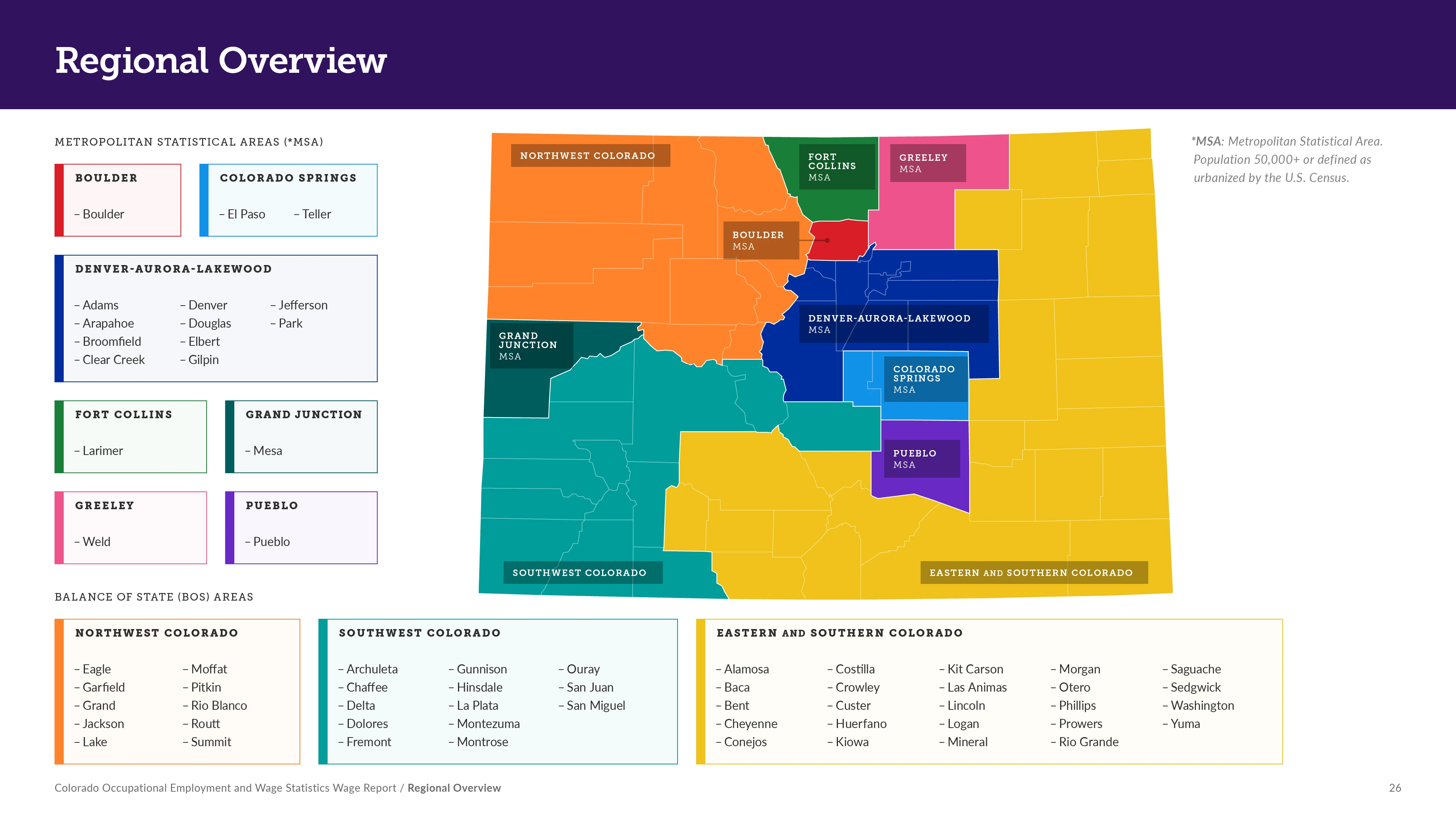 Regional Overview

METROPOLITAN STATISTICAL AREAS (*MSA)

BOULDER

– Boulder

COLORADO SPRINGS

– El Paso – Teller

DENVER-AURORA-LAKEWOOD

– Adams
– Arapahoe
– Broomfield
– Clear Creek

– Denver
– Douglas
– Elbert
– Gilpin

– Jefferson
– Park

FORT COLLINS

– Larimer

GRAND JUNCTION

– Mesa

GREELEY

– Weld

PUEBLO

– Pueblo

NORTHWEST COLORADO

FORT COLLINS MSA

GREELEY MSA

BOULDER MSA

DENVER-AURORA-LAKEWOOD MSA

GRAND JUNCTION MSA

COLORADO SPRINGS MSA

PUEBLO MSA

SOUTHWEST COLORADO

EASTERN AND SOUTHERN COLORADO

*MSA: Metropolitan Statistical Area. Population 50,000+ or defined as urbanized by the U.S. Census.

BALANCE OF STATE (BOS) AREAS

NORTHWEST COLORADO

– Eagle
– Garfield
– Grand
– Jackson
– Lake

– Moffat
– Pitkin
– Rio Blanco
– Routt
– Summit

SOUTHWEST COLORADO

– Archuleta
– Chaffee
– Delta
– Dolores
– Fremont

– Gunnison
– Hinsdale
– La Plata
– Montezuma
– Montrose

– Ouray
– San Juan
– San Miguel

EASTERN AND SOUTHERN COLORADO

– Alamosa
– Baca
– Bent
– Cheyenne
– Conejos

– Costilla
– Crowley
– Custer
– Huerfano
– Kiowa

– Kit Carson
– Las Animas
– Lincoln
– Logan
– Mineral

– Morgan
– Otero
– Phillips
– Prowers
– Rio Grande

– Saguache
– Sedgwick
– Washington
– Yuma

Colorado Occupational Employment and Wage Statistics Wage Report / Regional Overview

26